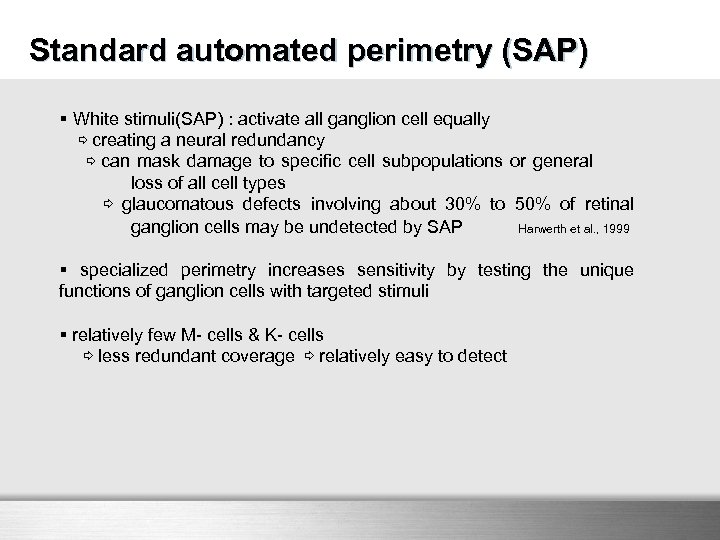 Standard automated perimetry (SAP)

▪ White stimuli(SAP) : activate all ganglion cell equally
⇨ creating a neural redundancy
⇨ can mask damage to specific cell subpopulations or general loss of all cell types
⇨ glaucomatous defects involving about 30% to 50% of retinal ganglion cells may be undetected by SAP Harwerth et al., 1999

▪ specialized perimetry increases sensitivity by testing the unique functions of ganglion cells with targeted stimuli

▪ relatively few M- cells & K- cells
⇨ less redundant coverage ⇨ relatively easy to detect